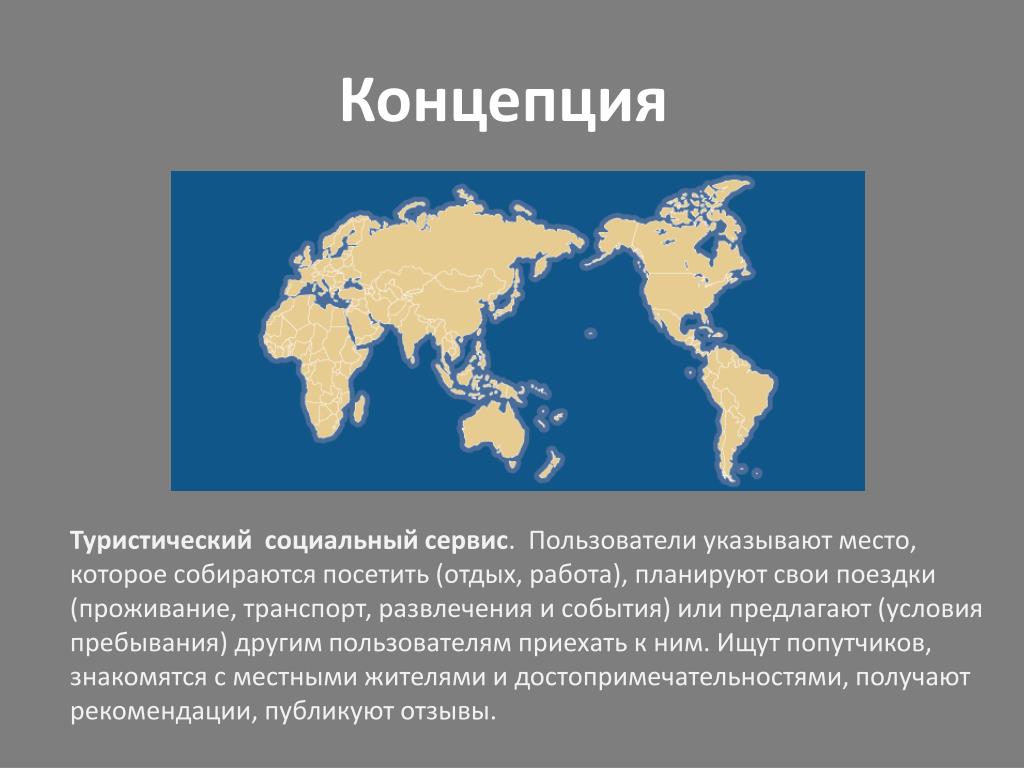 Концепция

Туристический социальный сервис. Пользователи указывают место, которое собираются посетить (отдых, работа), планируют свои поездки (проживание, транспорт, развлечения и события) или предлагают (условия пребывания) другим пользователям приехать к ним. Ищут попутчиков, знакомятся с местными жителями и достопримечательностями, получают рекомендации, публикуют отзывы.